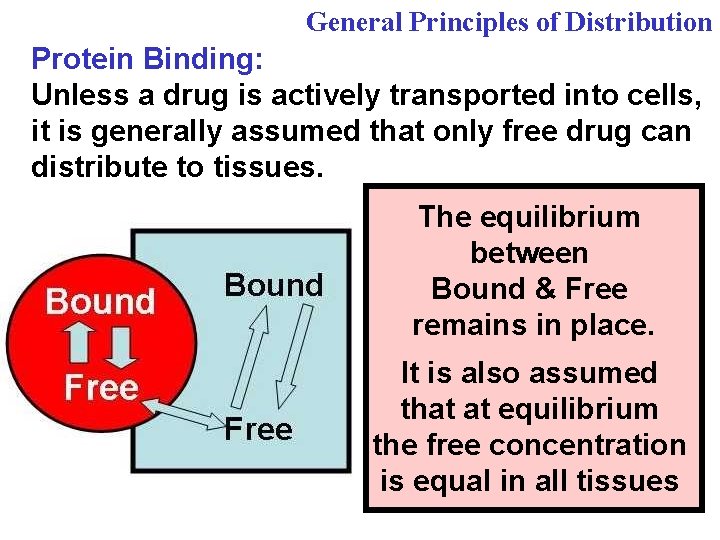 General Principles of Distribution

Protein Binding:
Unless a drug is actively transported into cells, it is generally assumed that only free drug can distribute to tissues.

Bound
Free

Bound
Free

The equilibrium between Bound & Free remains in place.

It is also assumed that at equilibrium the free concentration is equal in all tissues